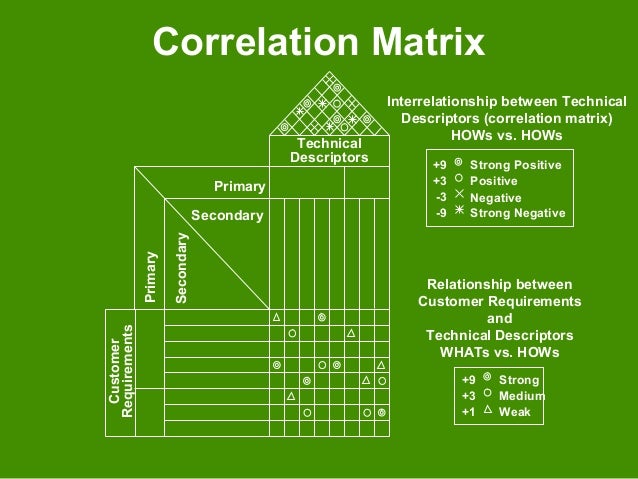 Correlation Matrix

Technical Descriptors

Primary

Secondary

Primary

Secondary

Customer Requirements

Interrelationship between Technical Descriptors (correlation matrix) HOWs vs. HOWs

+9 ◎ Strong Positive
+3 ○ Positive
-3 × Negative
-9 ✳ Strong Negative

Relationship between Customer Requirements and Technical Descriptors WHATs vs. HOWs

+9 ◎ Strong
+3 ○ Medium
+1 △ Weak